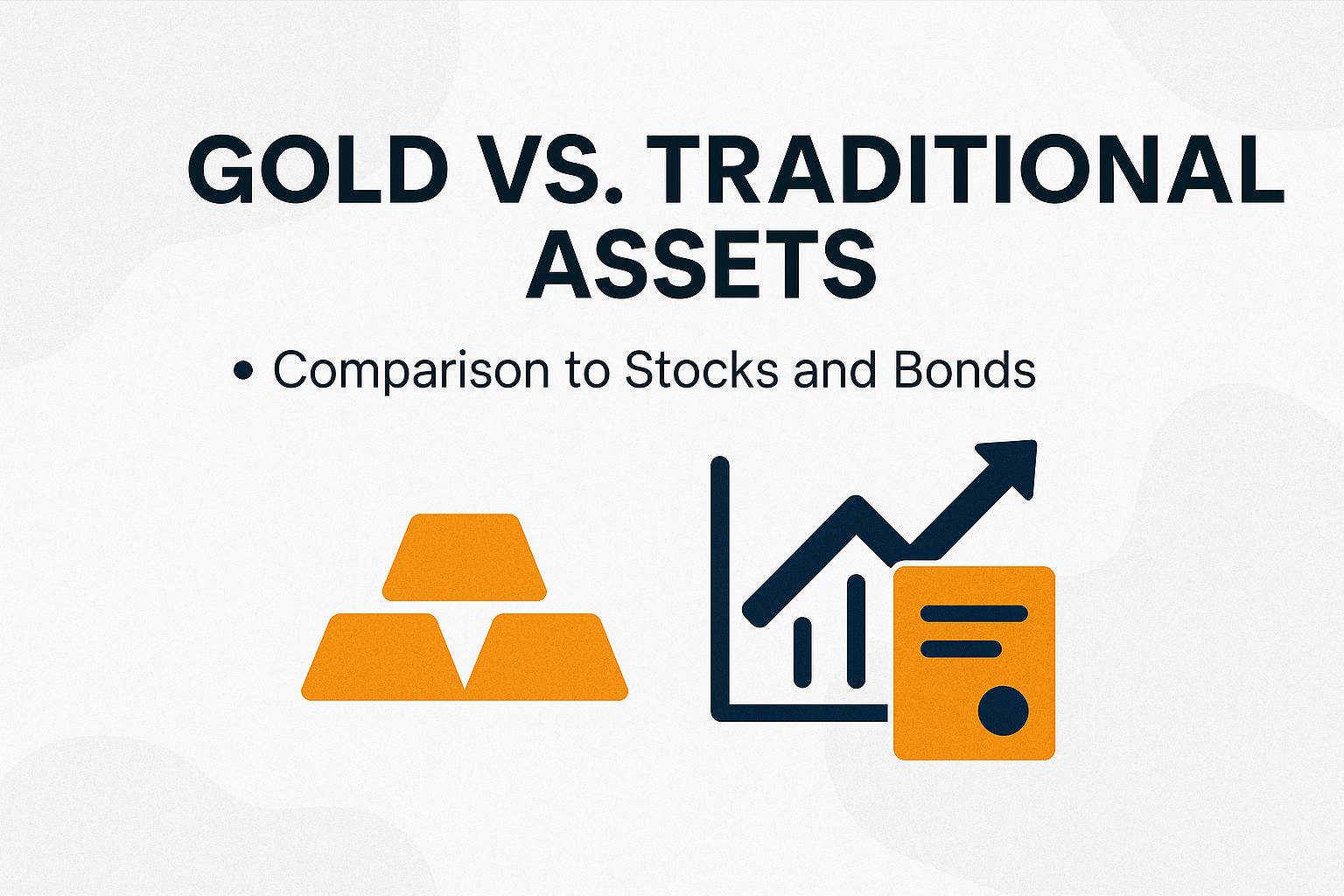 GOLD VS. TRADITIONAL ASSETS

• Comparison to Stocks and Bonds